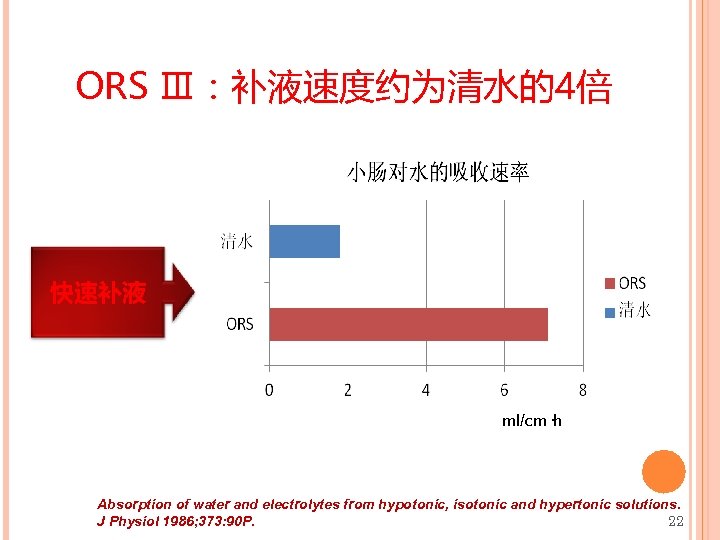 ORS Ⅲ：补液速度约为清水的4倍

小肠对水的吸收速率

快速补液

清水

ORS

0 2 4 6 8

ml/cm·h

ORS
清水

Absorption of water and electrolytes from hypotonic, isotonic and hypertonic solutions. J Physiol 1986;373:90P.

22